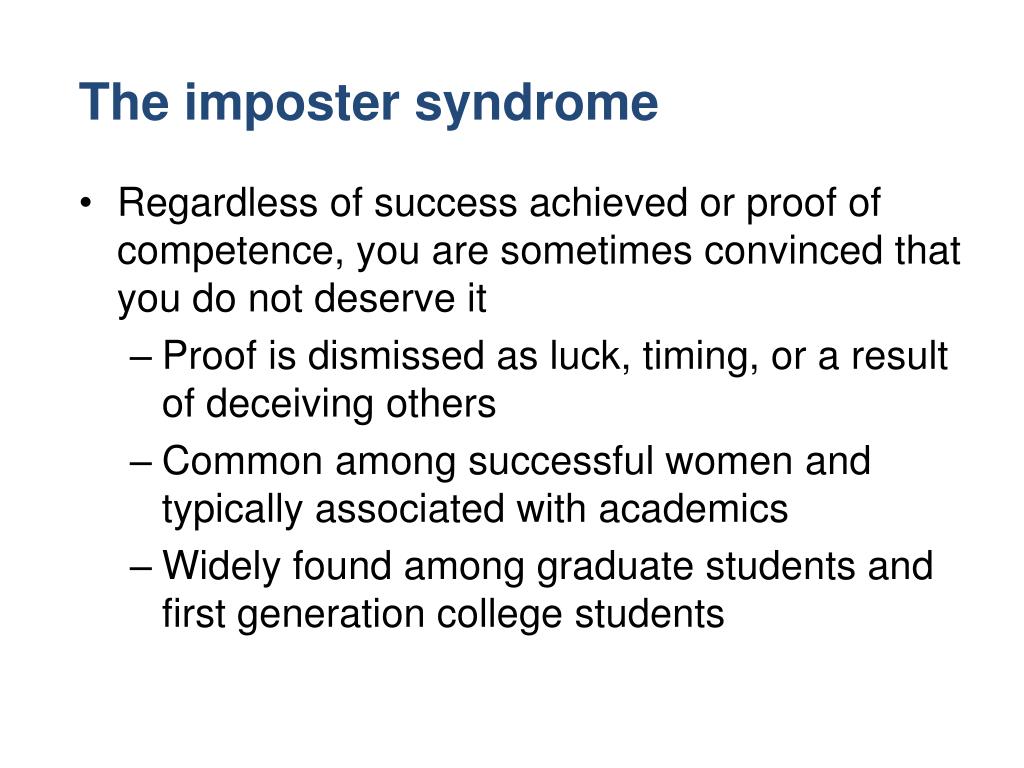 The imposter syndrome

• Regardless of success achieved or proof of competence, you are sometimes convinced that you do not deserve it
– Proof is dismissed as luck, timing, or a result of deceiving others
– Common among successful women and typically associated with academics
– Widely found among graduate students and first generation college students